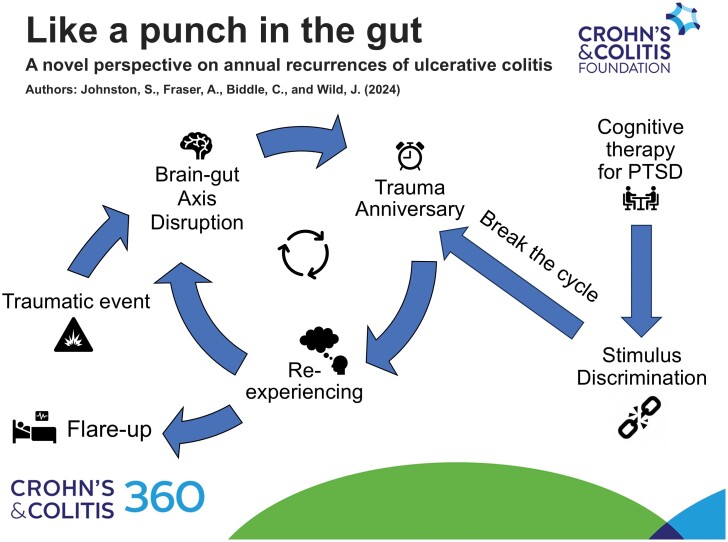 Like a punch in the gut
A novel perspective on annual recurrences of ulcerative colitis
Authors: Johnston, S., Fraser, A., Biddle, C., and Wild, J. (2024)

CROHN'S & COLITIS FOUNDATION

Brain-gut Axis Disruption

Trauma Anniversary

Cognitive therapy for PTSD

Break the cycle

Traumatic event

Re-experiencing

Stimulus Discrimination

Flare-up

CROHN'S & COLITIS 360